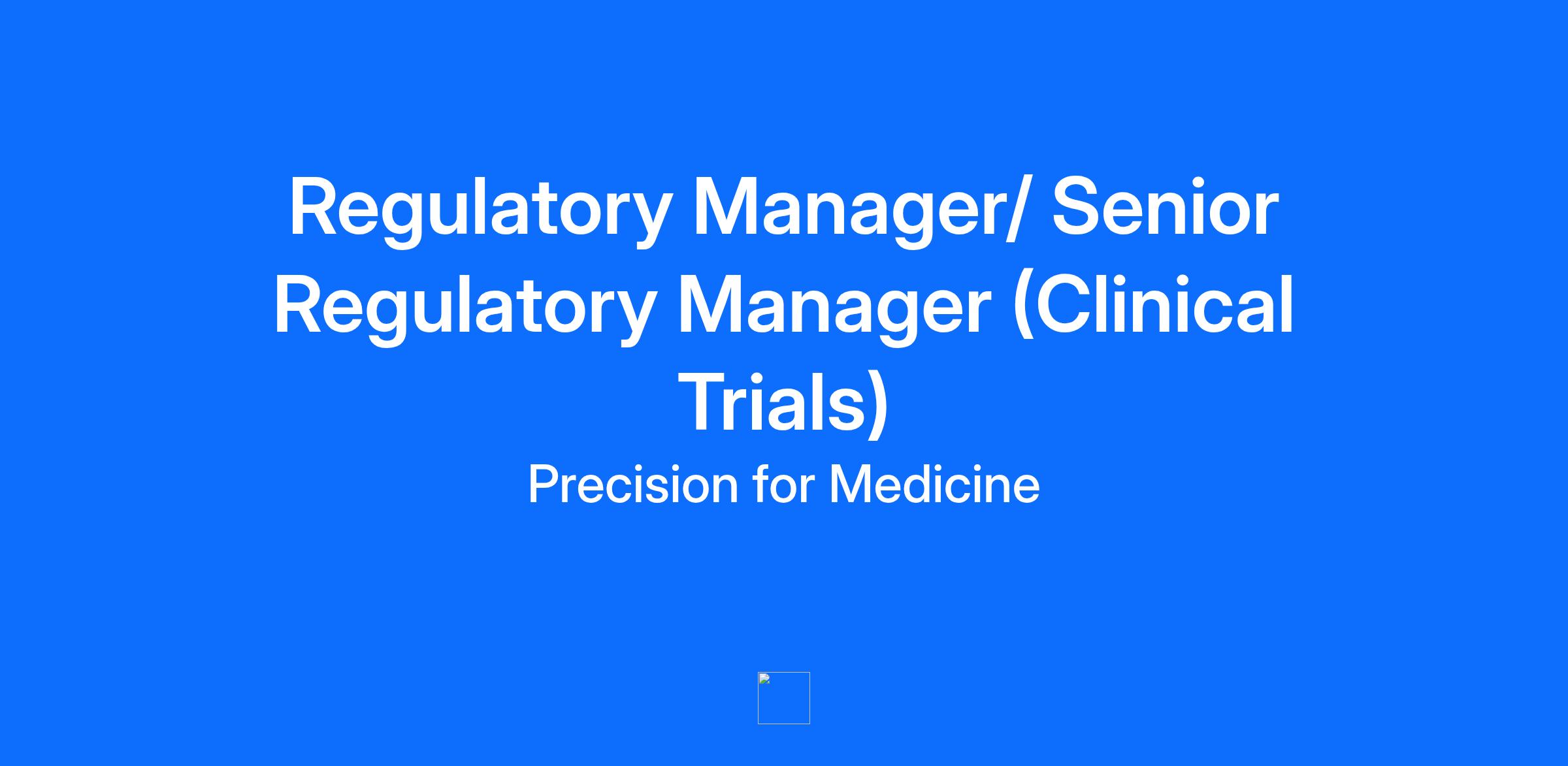 Regulatory Manager/ Senior Regulatory Manager (Clinical Trials)

Precision for Medicine